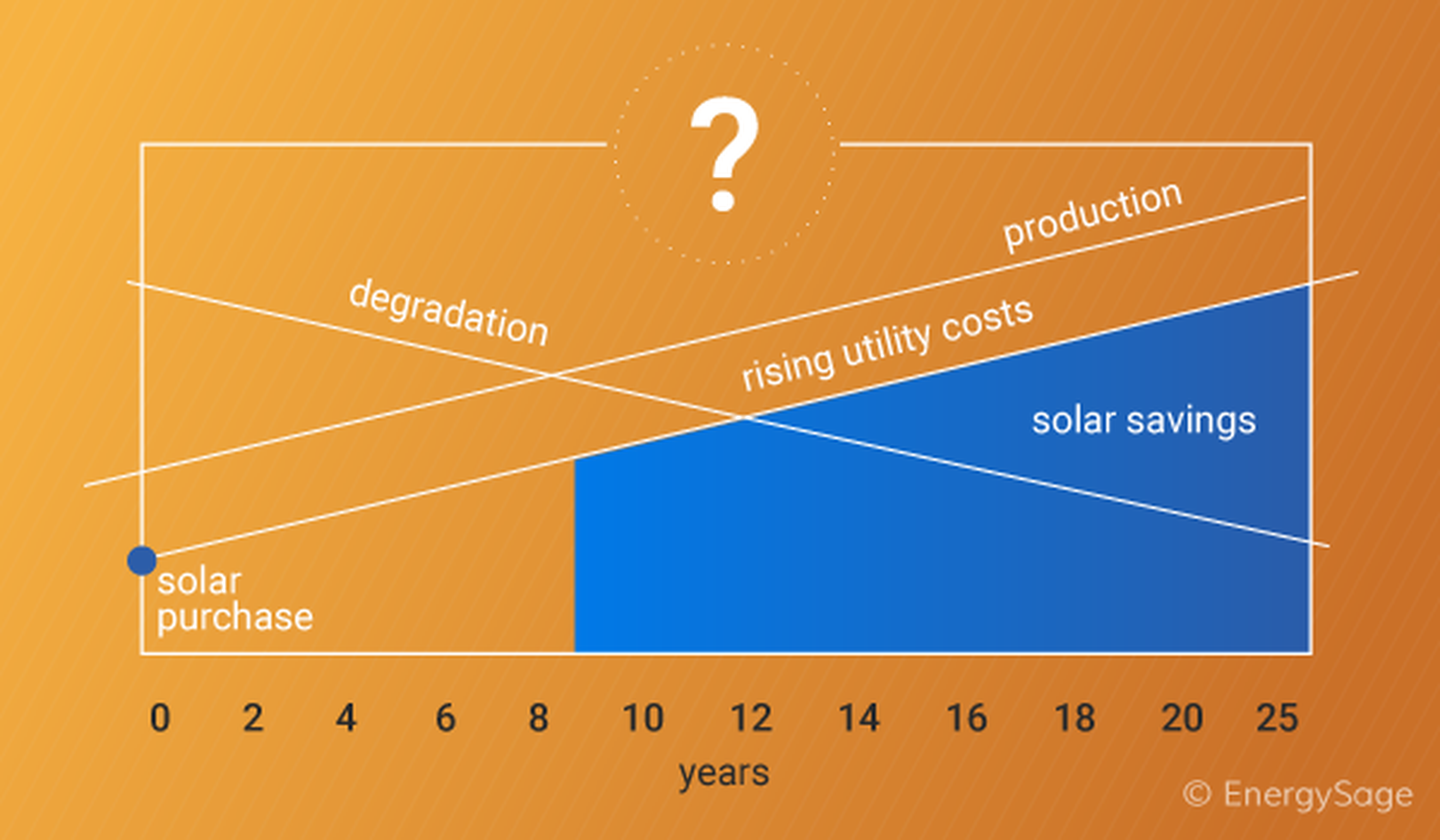 ?

production

degradation

rising utility costs

solar savings

solar purchase

0 2 4 6 8 10 12 14 16 18 20 25

years

© EnergySage